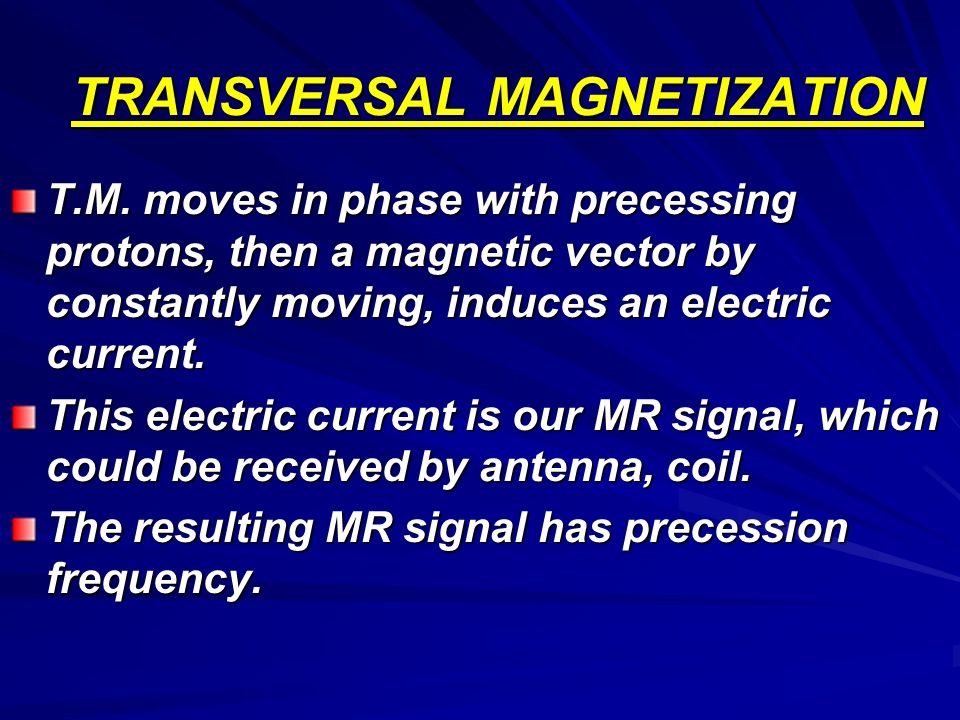 TRANSVERSAL MAGNETIZATION

T.M. moves in phase with precessing protons, then a magnetic vector by constantly moving, induces an electric current.

This electric current is our MR signal, which could be received by antenna, coil.

The resulting MR signal has precession frequency.